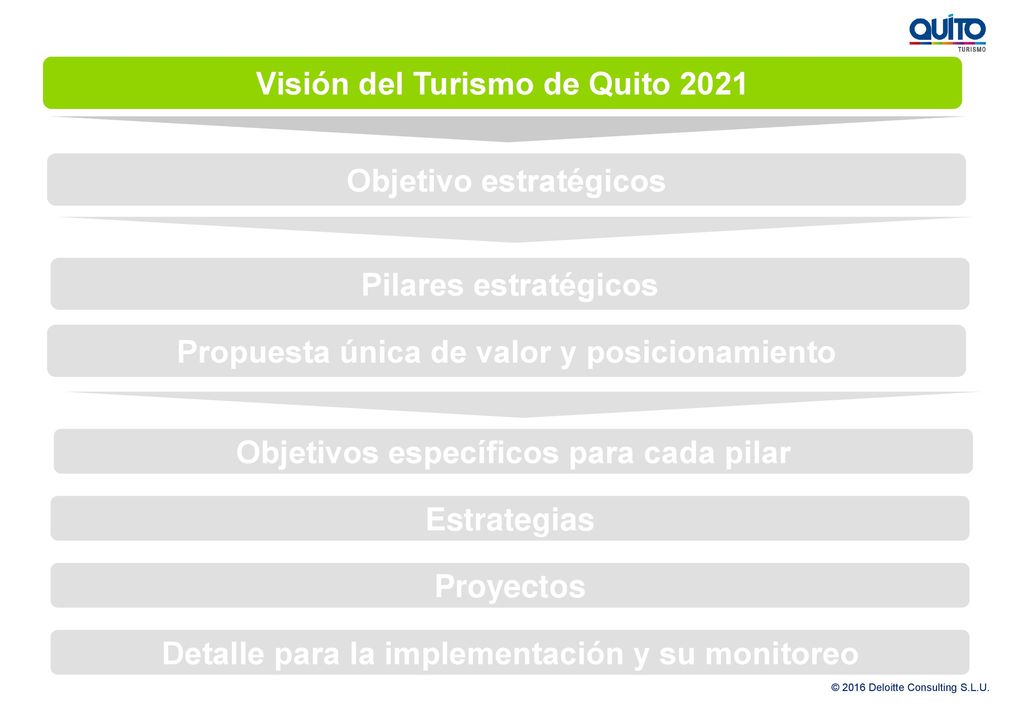 QUITO
TURISMO

Visión del Turismo de Quito 2021

Objetivo estratégicos

Pilares estratégicos

Propuesta única de valor y posicionamiento

Objetivos específicos para cada pilar

Estrategias

Proyectos

Detalle para la implementación y su monitoreo

© 2016 Deloitte Consulting S.L.U.